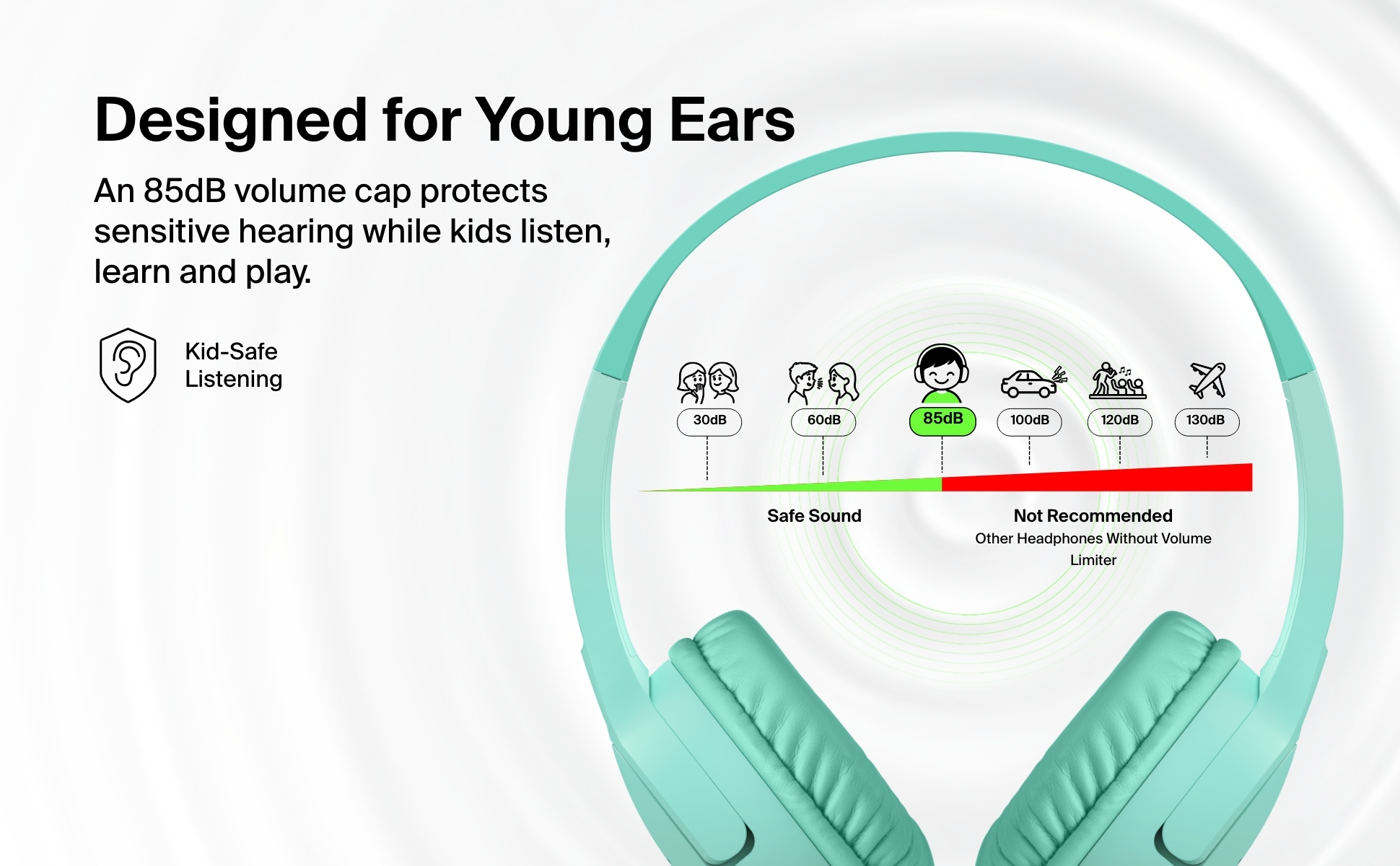 Designed for Young Ears

An 85dB volume cap protects sensitive hearing while kids listen, learn and play.

Kid-Safe Listening

30dB

60dB

85dB

100dB

120dB

130dB

Safe Sound

Not Recommended
Other Headphones Without Volume Limiter